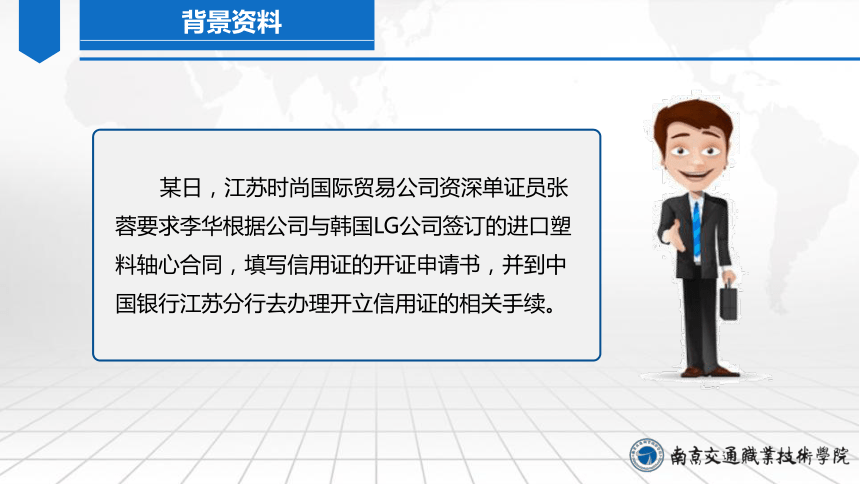 背景资料

某日，江苏时尚国际贸易公司资深单证员张蓉要求李华根据公司与韩国LG公司签订的进口塑料轴心合同，填写信用证的开证申请书，并到中国银行江苏分行去办理开立信用证的相关手续。

南京交通職業技術學院